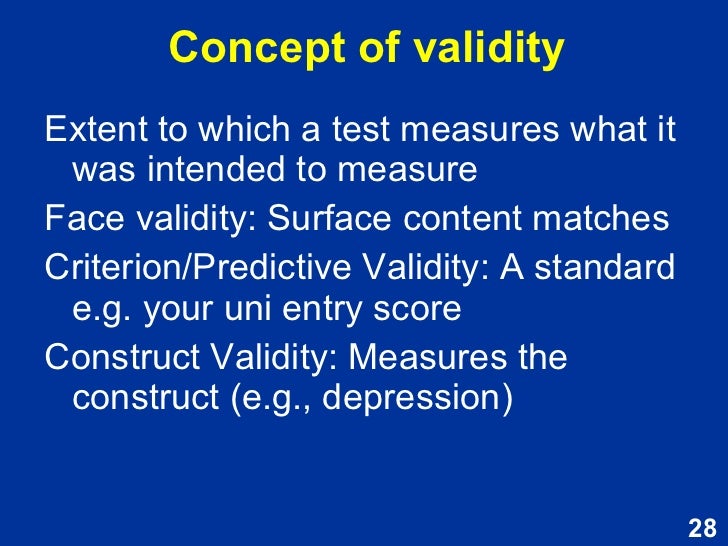 Concept of validity

Extent to which a test measures what it was intended to measure

Face validity: Surface content matches

Criterion/Predictive Validity: A standard e.g. your uni entry score

Construct Validity: Measures the construct (e.g., depression)

28